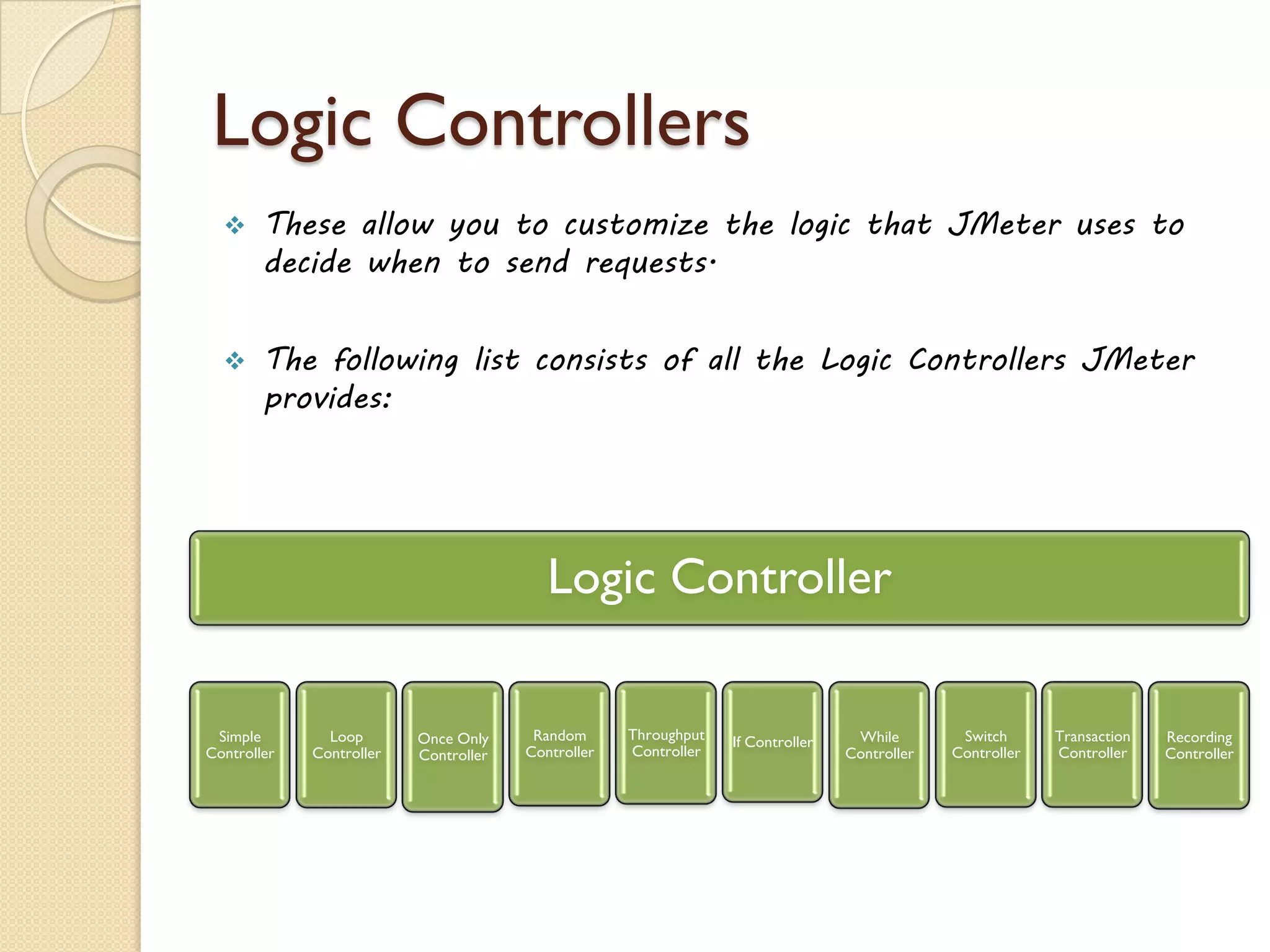 Logic Controllers

❖ These allow you to customize the logic that JMeter uses to decide when to send requests.

❖ The following list consists of all the Logic Controllers JMeter provides:

Logic Controller

Simple Controller

Loop Controller

Once Only Controller

Random Controller

Throughput Controller

If Controller

While Controller

Switch Controller

Transaction Controller

Recording Controller